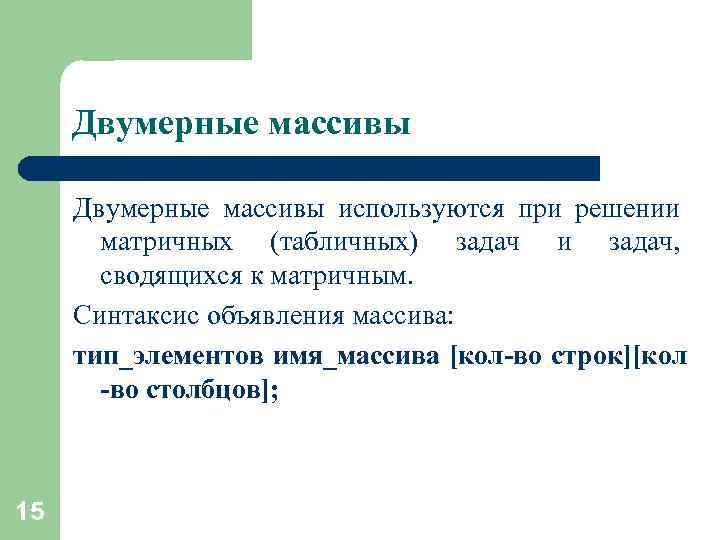 Двумерные массивы

Двумерные массивы используются при решении матричных (табличных) задач и задач, сводящихся к матричным.

Синтаксис объявления массива:

тип_элементов имя_массива [кол-во строк][кол -во столбцов];

15